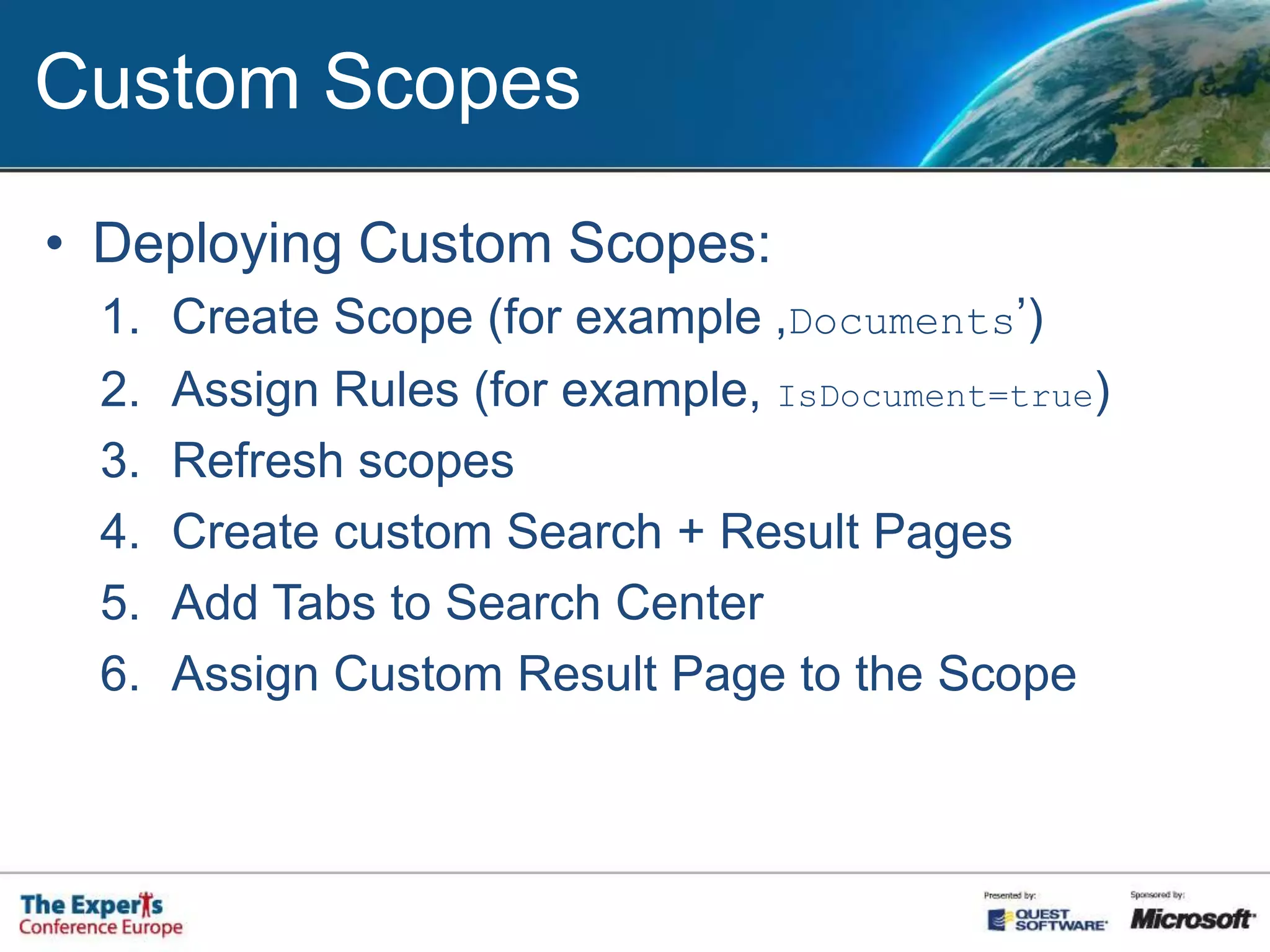 Custom Scopes

• Deploying Custom Scopes:
1. Create Scope (for example ‚Documents’)
2. Assign Rules (for example, IsDocument=true)
3. Refresh scopes
4. Create custom Search + Result Pages
5. Add Tabs to Search Center
6. Assign Custom Result Page to the Scope

The Experts Conference Europe

Presented by: QUEST SOFTWARE

Sponsored by: Microsoft